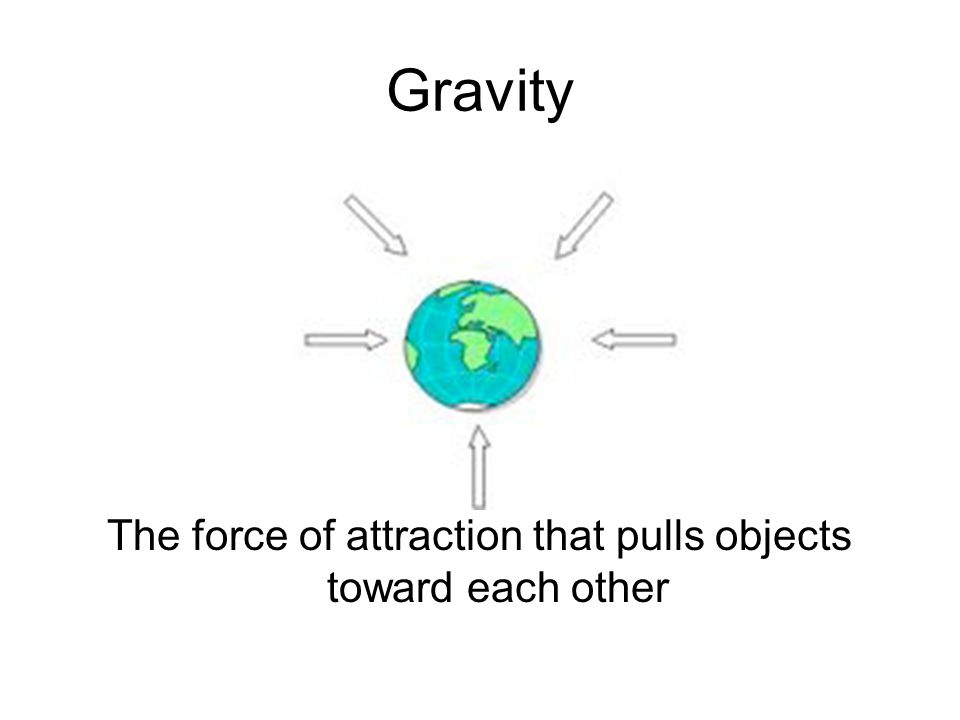 Gravity

The force of attraction that pulls objects toward each other